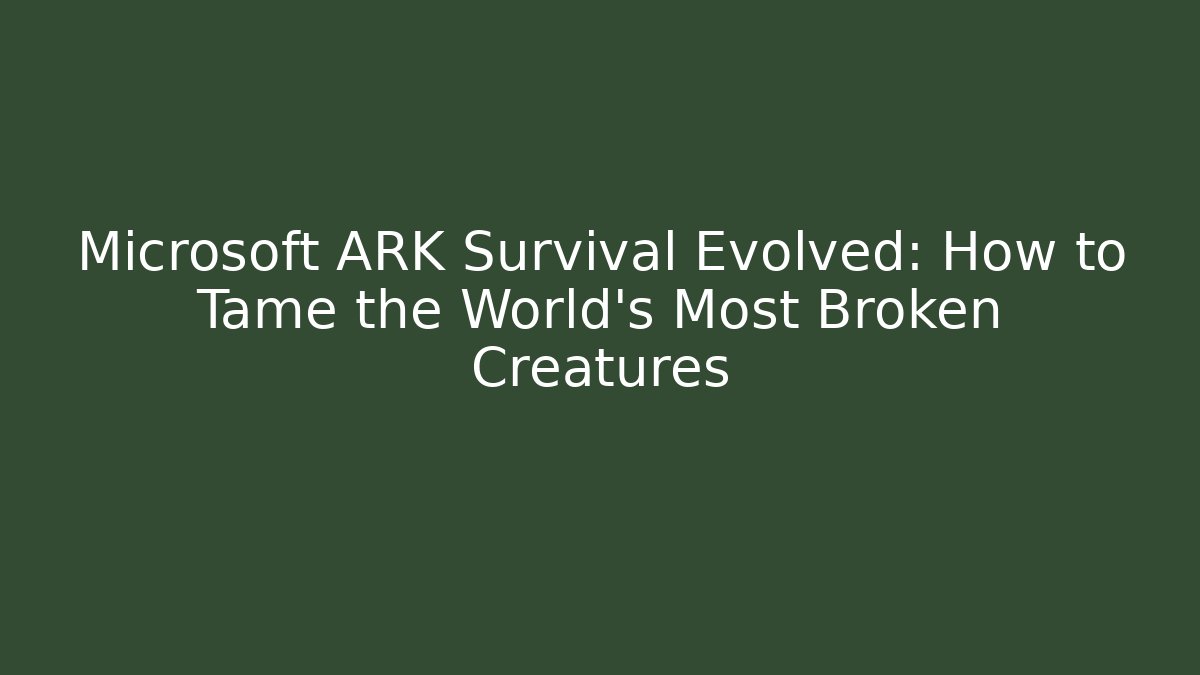 Microsoft ARK Survival Evolved: How to Tame the World's Most Broken Creatures